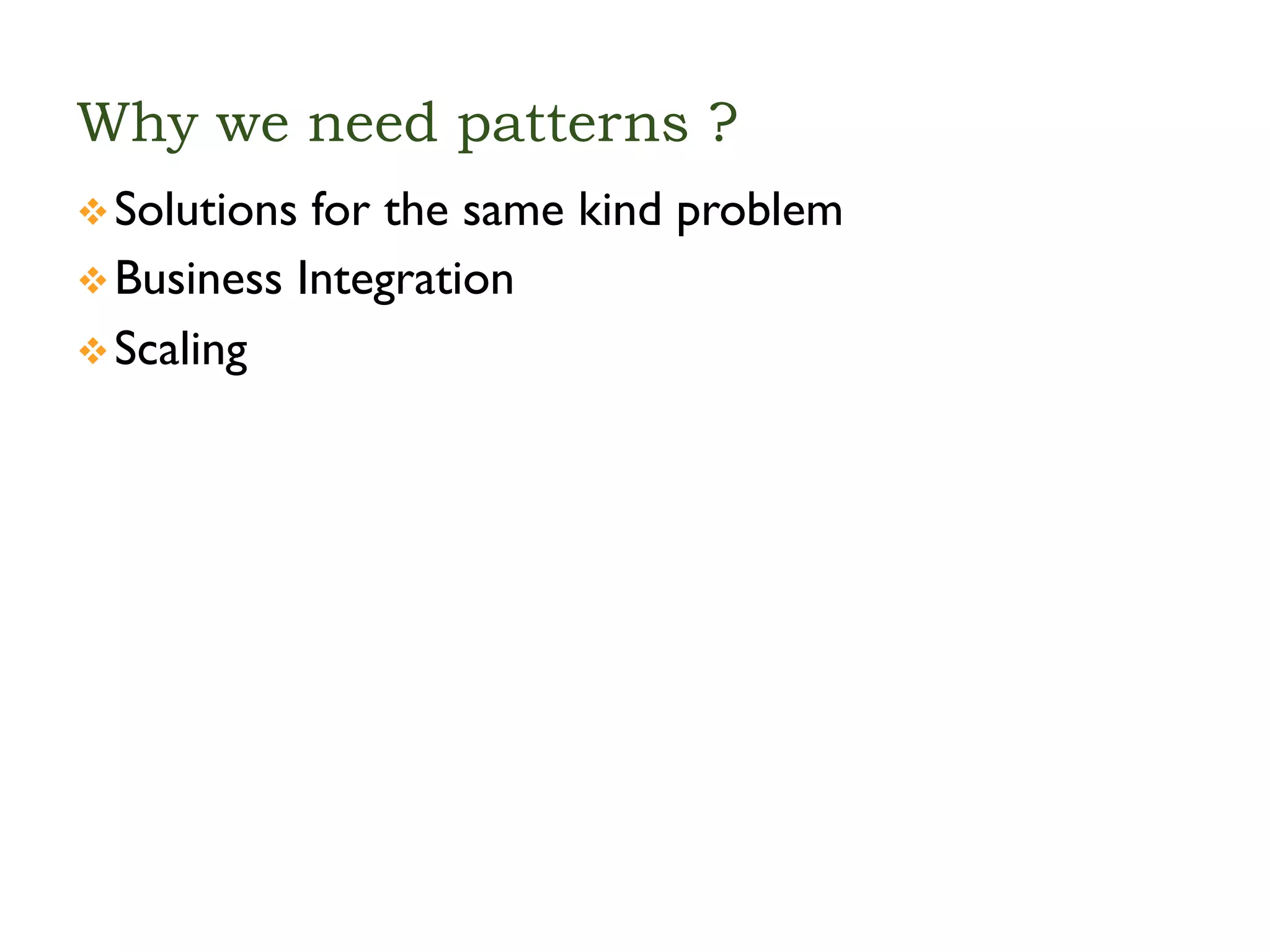 Why we need patterns ?

❖ Solutions for the same kind problem
❖ Business Integration
❖ Scaling